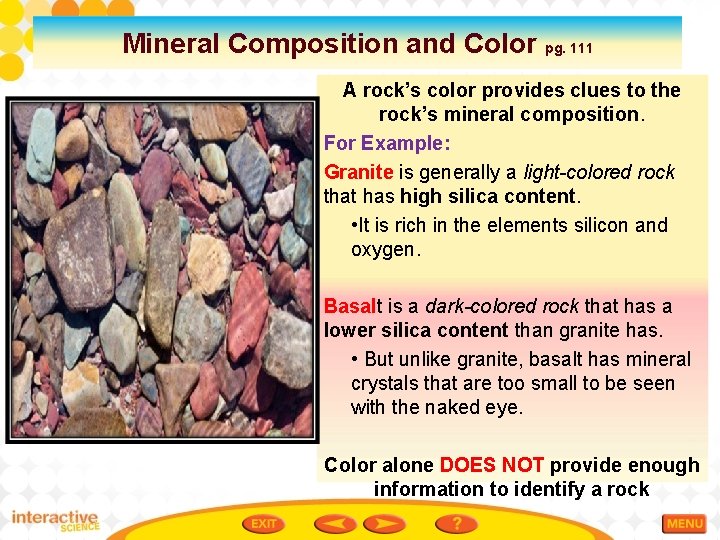 Mineral Composition and Color pg. 111

A rock's color provides clues to the rock's mineral composition.

For Example:

Granite is generally a light-colored rock that has high silica content.

•It is rich in the elements silicon and oxygen.

Basalt is a dark-colored rock that has a lower silica content than granite has.

• But unlike granite, basalt has mineral crystals that are too small to be seen with the naked eye.

Color alone DOES NOT provide enough information to identify a rock

interactive SCIENCE

EXIT

?

MENU